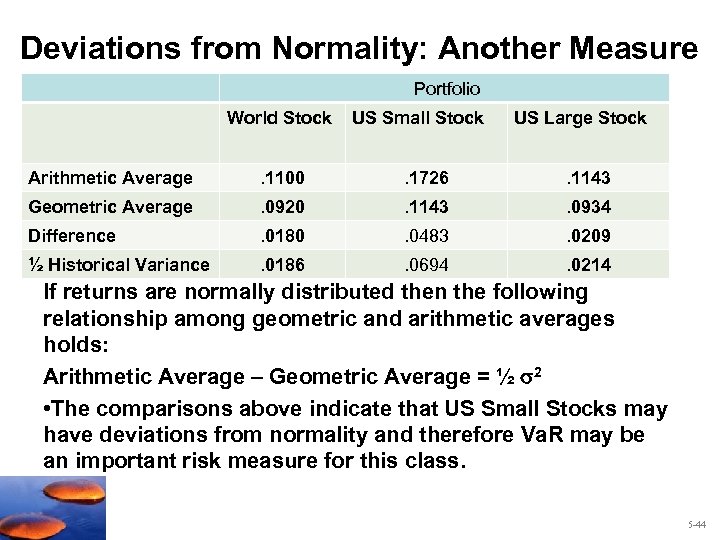 Deviations from Normality: Another Measure

| | Portfolio | | |
|---|---|---|---|
| | World Stock | US Small Stock | US Large Stock |
| Arithmetic Average | .1100 | .1726 | .1143 |
| Geometric Average | .0920 | .1143 | .0934 |
| Difference | .0180 | .0483 | .0209 |
| ½ Historical Variance | .0186 | .0694 | .0214 |

If returns are normally distributed then the following relationship among geometric and arithmetic averages holds:

Arithmetic Average – Geometric Average = ½ $\sigma^2$

•The comparisons above indicate that US Small Stocks may have deviations from normality and therefore VaR may be an important risk measure for this class.

5-44